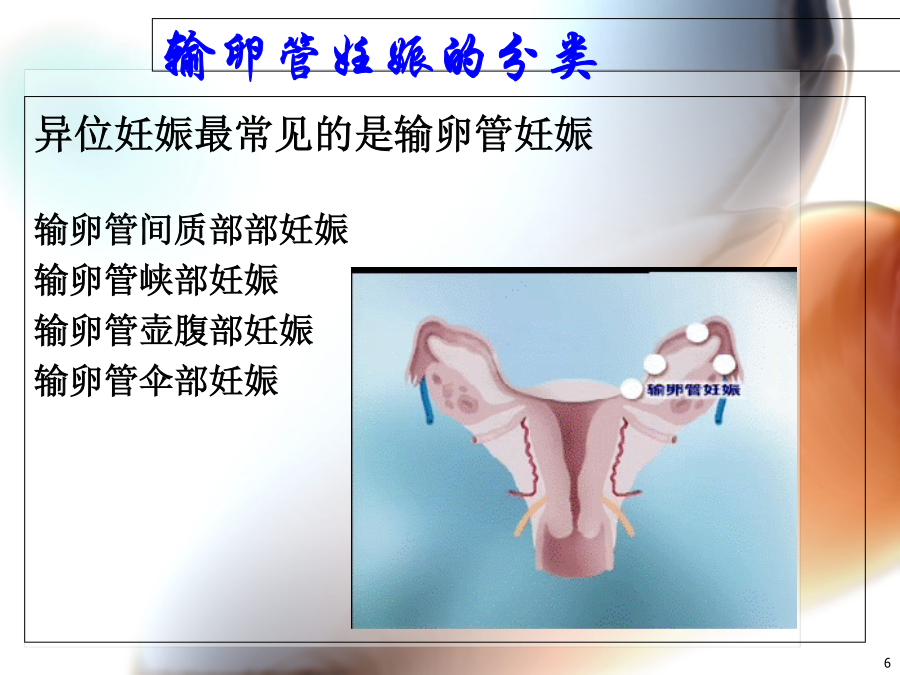 输卵管妊娠的分类

异位妊娠最常见的是输卵管妊娠

输卵管间质部部妊娠
输卵管峡部妊娠
输卵管壶腹部妊娠
输卵管伞部妊娠

输卵管妊娠

6